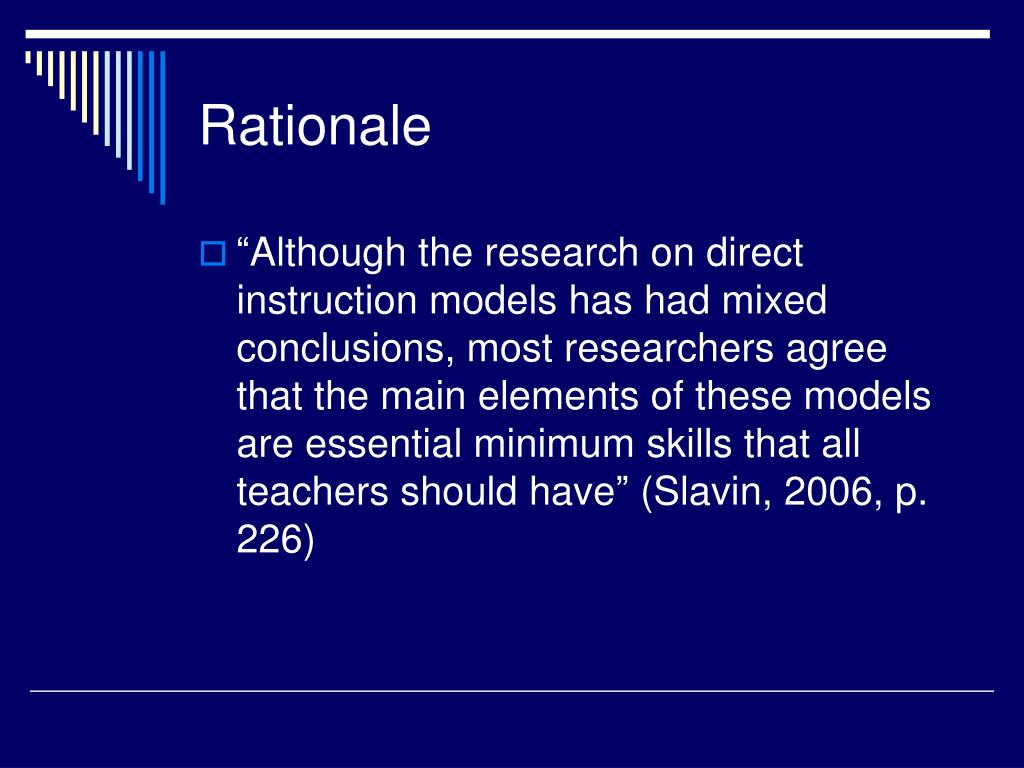 Rationale

“Although the research on direct instruction models has had mixed conclusions, most researchers agree that the main elements of these models are essential minimum skills that all teachers should have” (Slavin, 2006, p. 226)